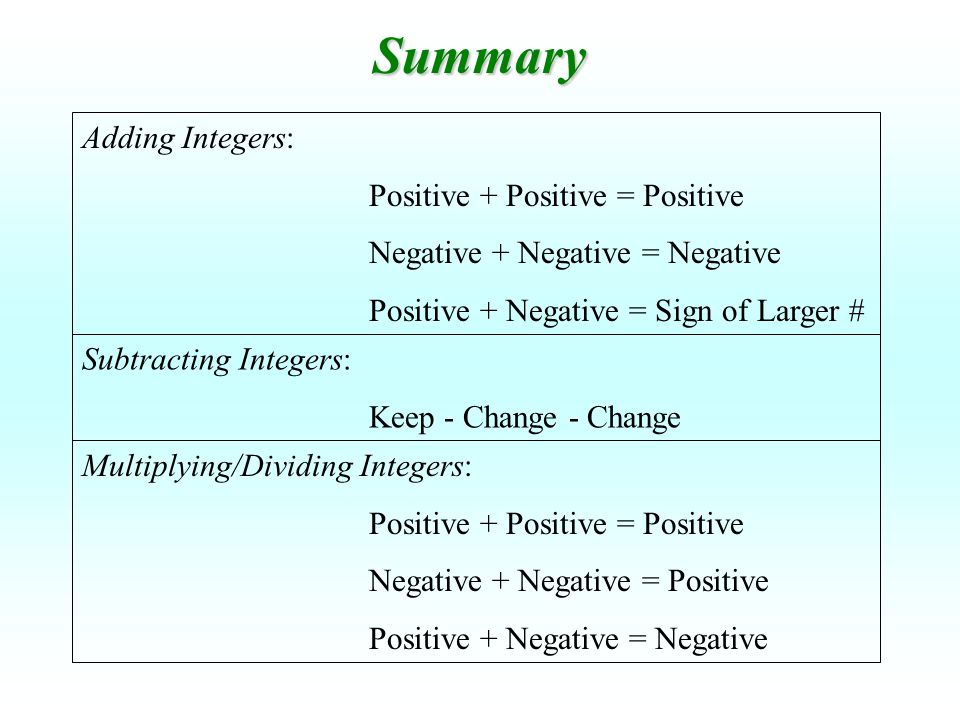 Summary

Adding Integers:

Positive + Positive = Positive

Negative + Negative = Negative

Positive + Negative = Sign of Larger #

Subtracting Integers:

Keep - Change - Change

Multiplying/Dividing Integers:

Positive + Positive = Positive

Negative + Negative = Positive

Positive + Negative = Negative